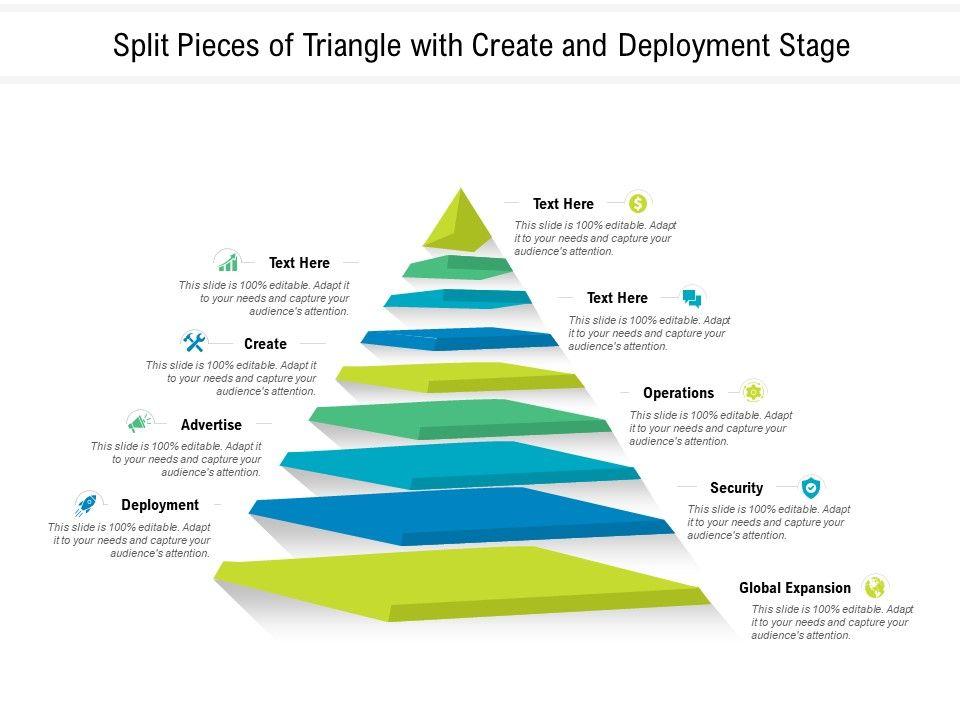 Split Pieces of Triangle with Create and Deployment Stage

Text Here
This slide is 100% editable. Adapt it to your needs and capture your audience's attention.

Text Here
This slide is 100% editable. Adapt it to your needs and capture your audience's attention.

Text Here
This slide is 100% editable. Adapt it to your needs and capture your audience's attention.

Create
This slide is 100% editable. Adapt it to your needs and capture your audience's attention.

Operations
This slide is 100% editable. Adapt it to your needs and capture your audience's attention.

Advertise
This slide is 100% editable. Adapt it to your needs and capture your audience's attention.

Security
This slide is 100% editable. Adapt it to your needs and capture your audience's attention.

Deployment
This slide is 100% editable. Adapt it to your needs and capture your audience's attention.

Global Expansion
This slide is 100% editable. Adapt it to your needs and capture your audience's attention.